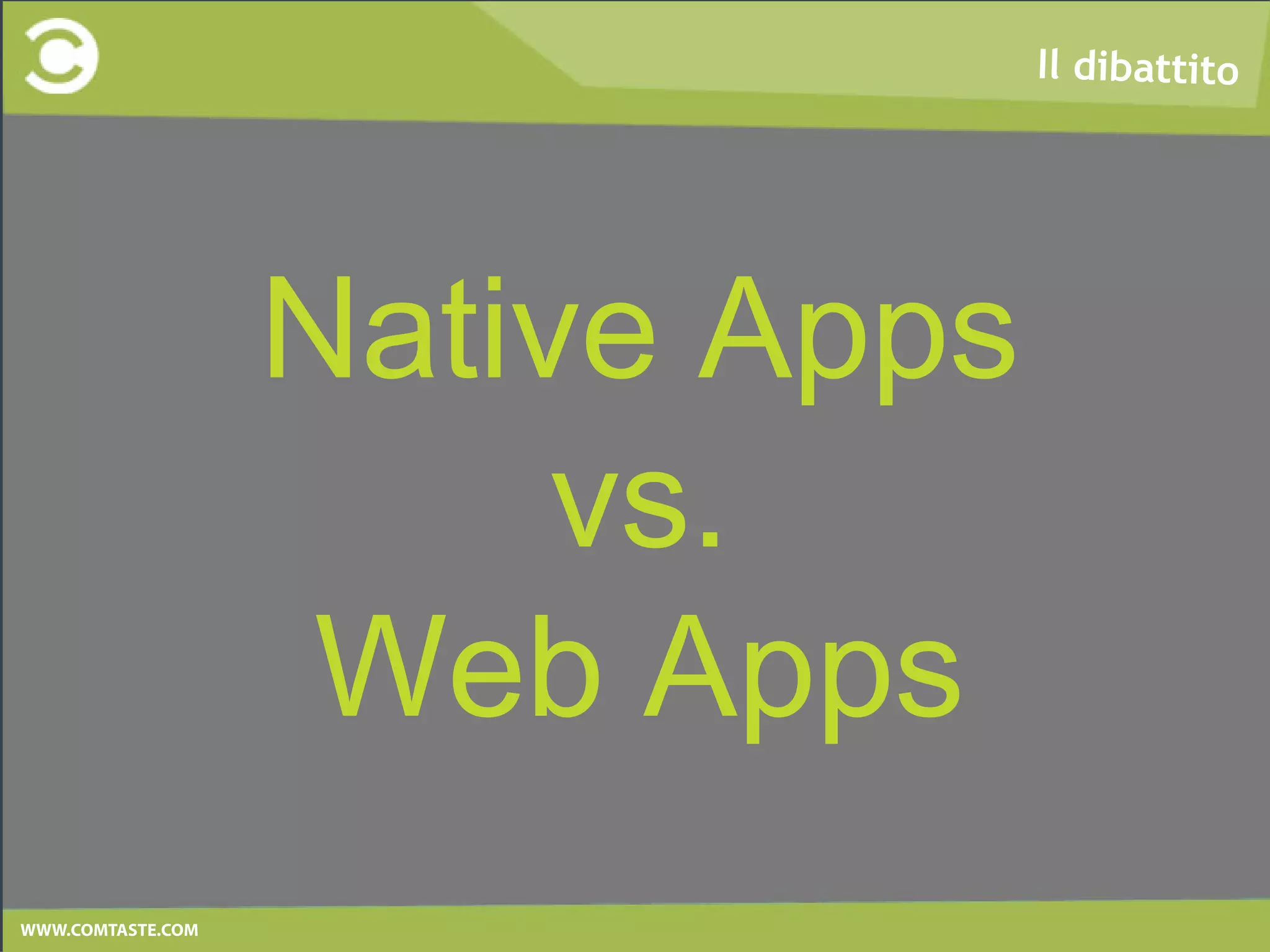 Il dibattito

Native Apps
vs.
Web Apps

WWW.COMTASTE.COM